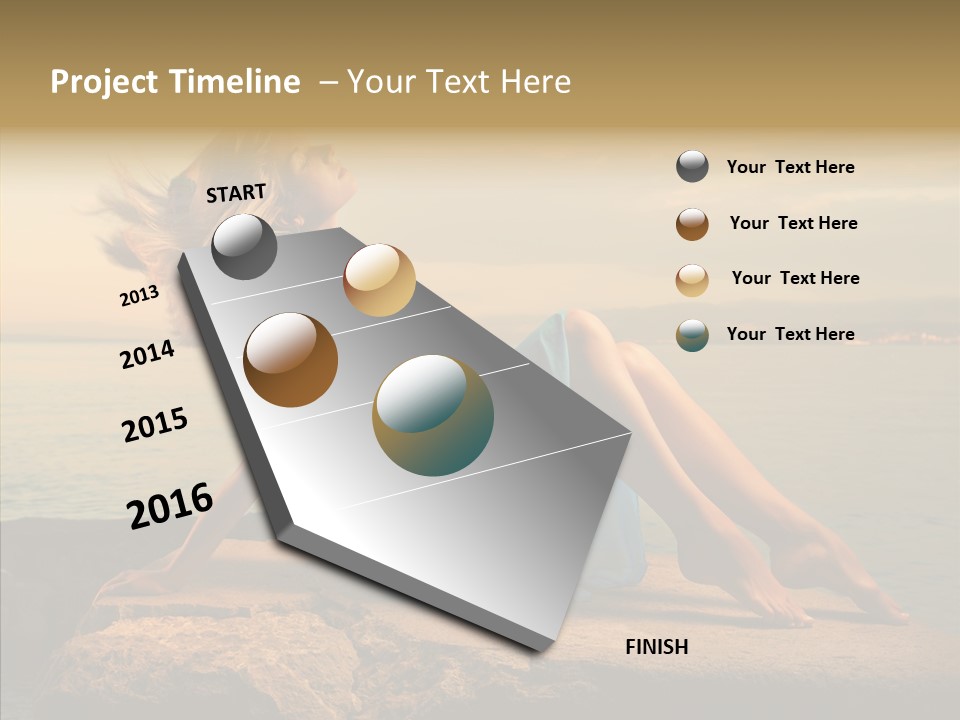 Project Timeline – Your Text Here

START

2013

2014

2015

2016

FINISH

Your Text Here

Your Text Here

Your Text Here

Your Text Here